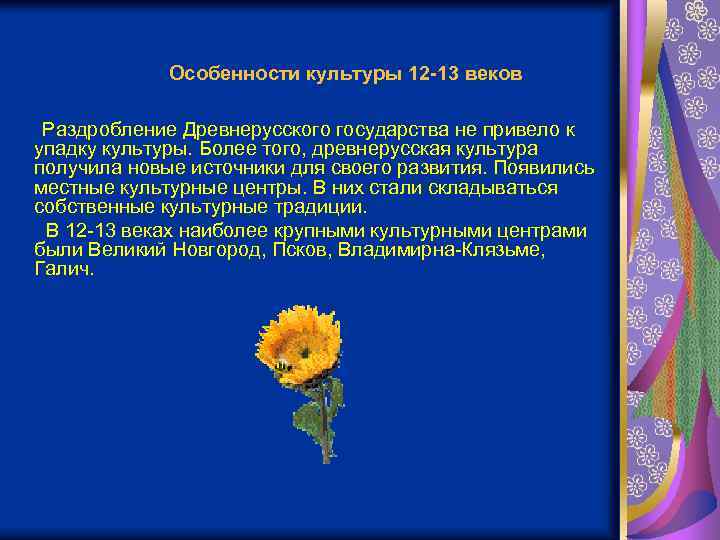 Особенности культуры 12-13 веков

Раздробление Древнерусского государства не привело к упадку культуры. Более того, древнерусская культура получила новые источники для своего развития. Появились местные культурные центры. В них стали складываться собственные культурные традиции.

В 12-13 веках наиболее крупными культурными центрами были Великий Новгород, Псков, Владимирна-Клязьме, Галич.